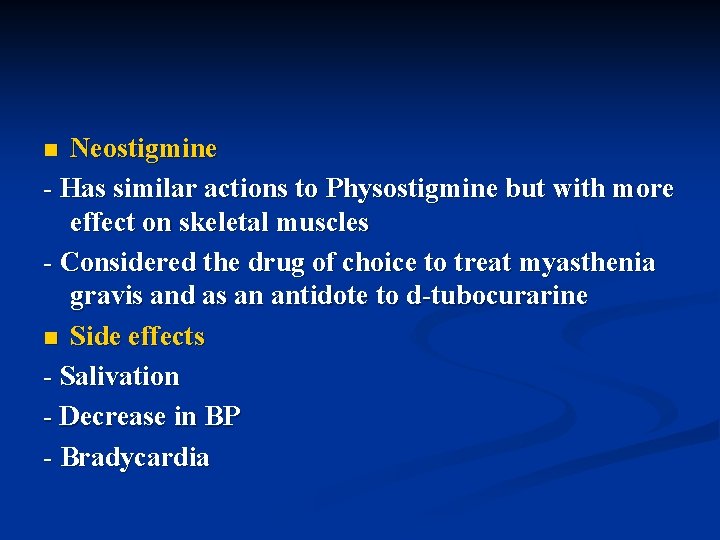 ■ Neostigmine

- Has similar actions to Physostigmine but with more effect on skeletal muscles

- Considered the drug of choice to treat myasthenia gravis and as an antidote to d-tubocurarine

■ Side effects

- Salivation

- Decrease in BP

- Bradycardia